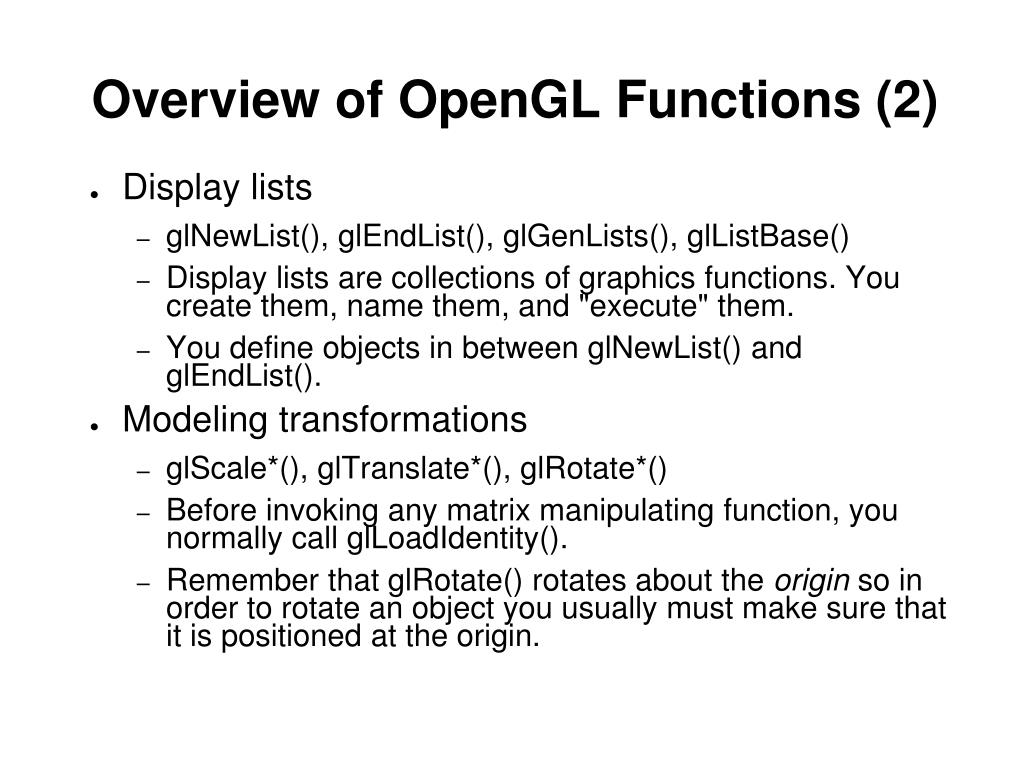 Overview of OpenGL Functions (2)

● Display lists

– glNewList(), glEndList(), glGenLists(), glListBase()

– Display lists are collections of graphics functions. You create them, name them, and "execute" them.

– You define objects in between glNewList() and glEndList().

● Modeling transformations

– glScale*(), glTranslate*(), glRotate*()

– Before invoking any matrix manipulating function, you normally call glLoadIdentity().

– Remember that glRotate() rotates about the origin so in order to rotate an object you usually must make sure that it is positioned at the origin.